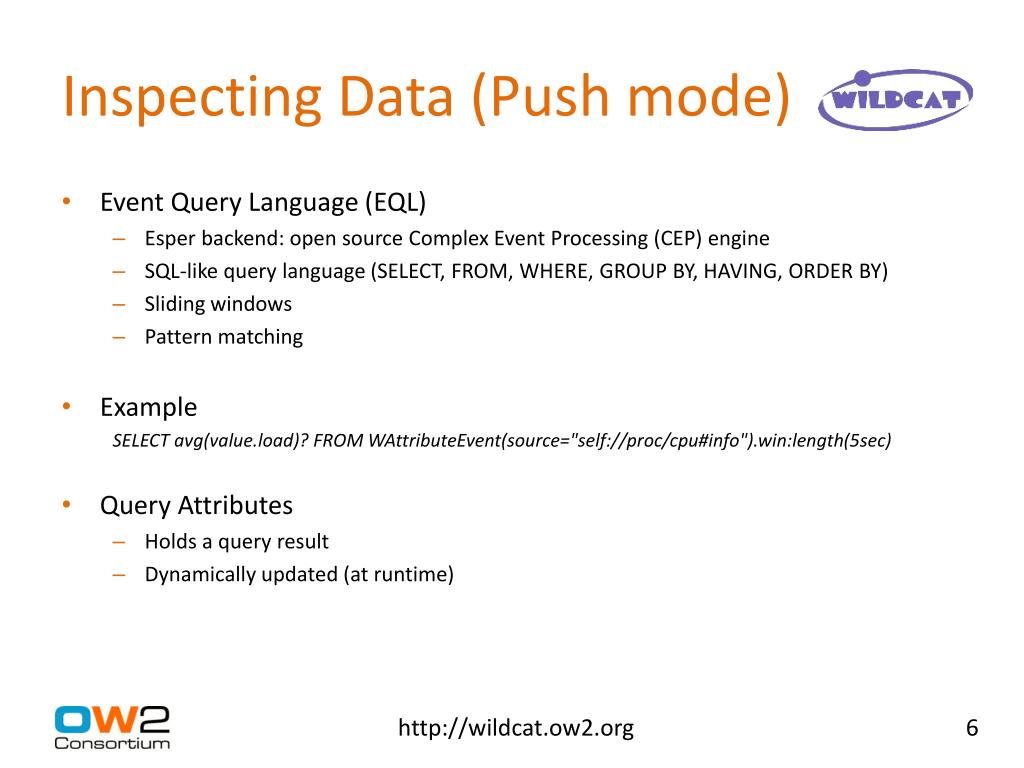 Inspecting Data (Push mode)

WILDCAT

• Event Query Language (EQL)
– Esper backend: open source Complex Event Processing (CEP) engine
– SQL-like query language (SELECT, FROM, WHERE, GROUP BY, HAVING, ORDER BY)
– Sliding windows
– Pattern matching

• Example
SELECT avg(value.load)? FROM WAttributeEvent(source="self://proc/cpu#info").win:length(5sec)

• Query Attributes
– Holds a query result
– Dynamically updated (at runtime)

OW2 Consortium

http://wildcat.ow2.org

6